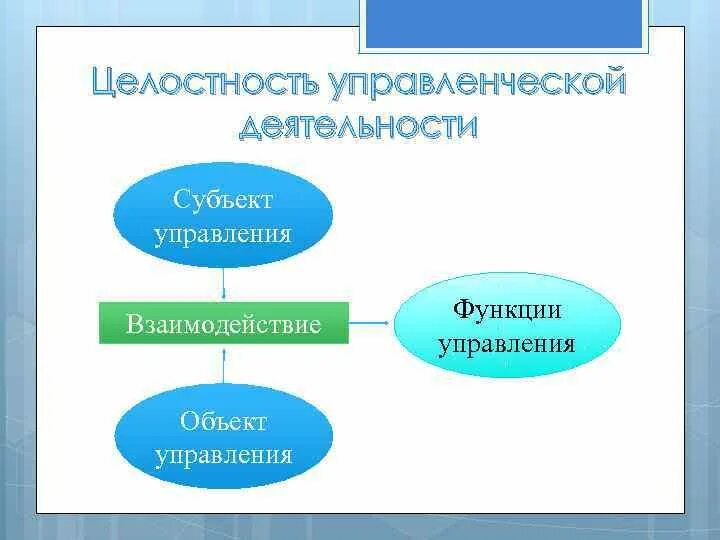 Целостность управленческой деятельности

Субъект управления

Взаимодействие

Функции управления

Объект управления